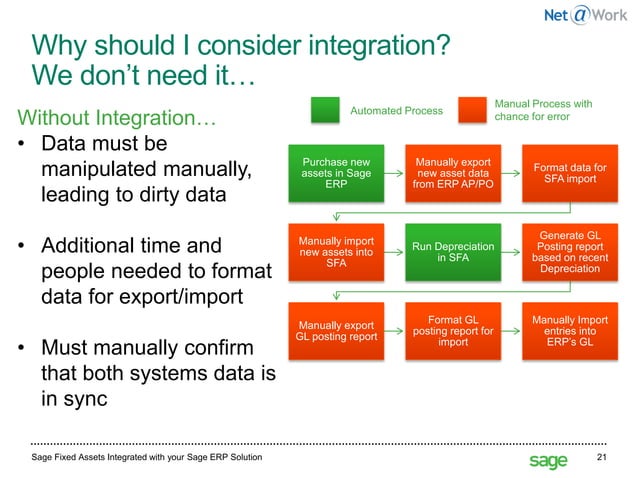 Net@Work

Why should I consider integration? We don't need it…

Without Integration…

• Data must be manipulated manually, leading to dirty data

• Additional time and people needed to format data for export/import

• Must manually confirm that both systems data is in sync

Automated Process

Manual Process with chance for error

Purchase new assets in Sage ERP

Manually export new asset data from ERP AP/PO

Format data for SFA import

Manually import new assets into SFA

Run Depreciation in SFA

Generate GL Posting report based on recent Depreciation

Manually export GL posting report

Format GL posting report for import

Manually Import entries into ERP's GL

Sage Fixed Assets Integrated with your Sage ERP Solution

sage

21